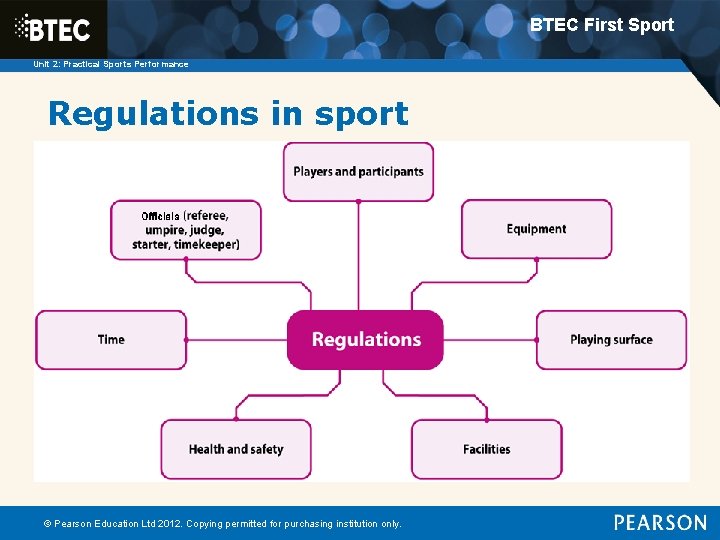 BTEC

BTEC First Sport

Unit 2: Practical Sports Performance

Regulations in sport

Players and participants

Officials (referee, umpire, judge, starter, timekeeper)

Equipment

Time

Regulations

Playing surface

Health and safety

Facilities

© Pearson Education Ltd 2012. Copying permitted for purchasing institution only.

PEARSON